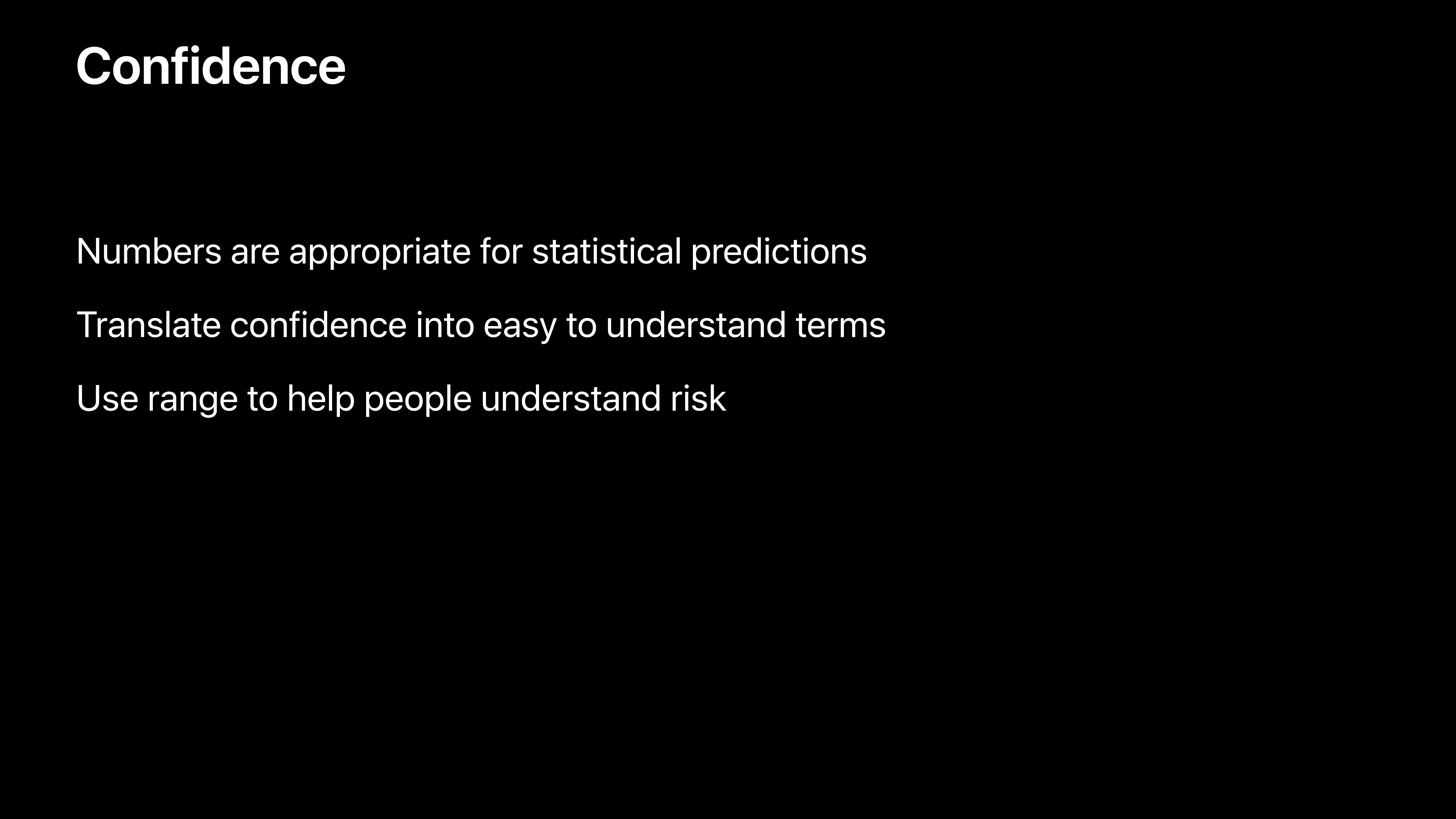 Confidence

Numbers are appropriate for statistical predictions

Translate confidence into easy to understand terms

Use range to help people understand risk